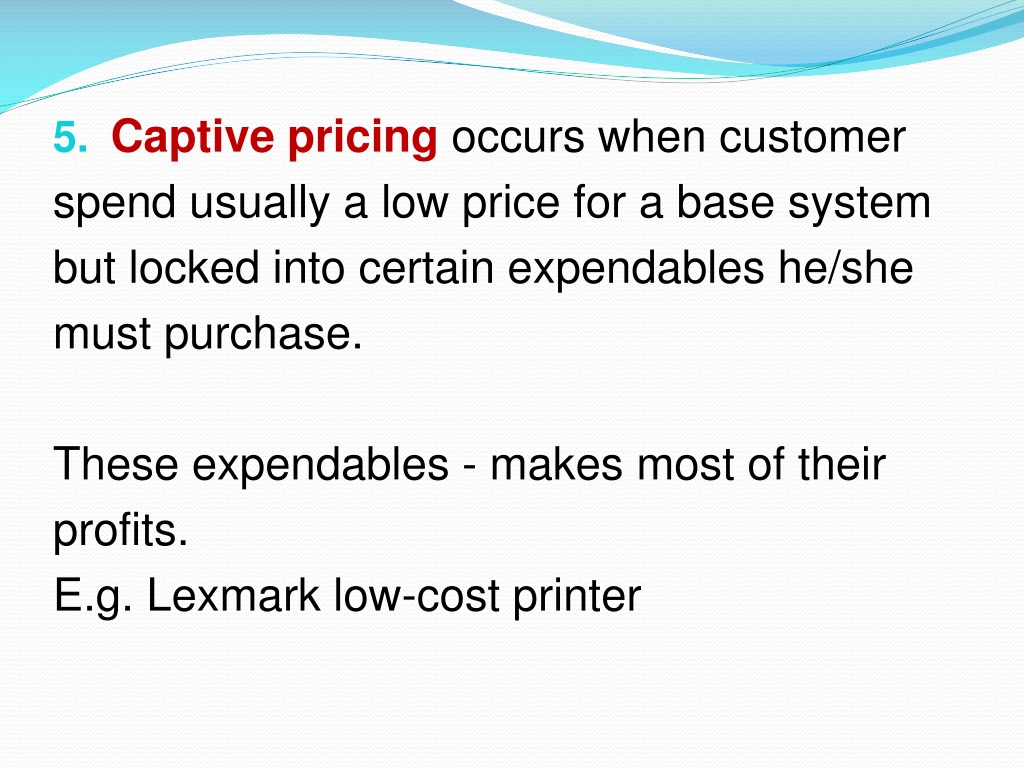 5. Captive pricing occurs when customer spend usually a low price for a base system but locked into certain expendables he/she must purchase.

These expendables - makes most of their profits.
E.g. Lexmark low-cost printer